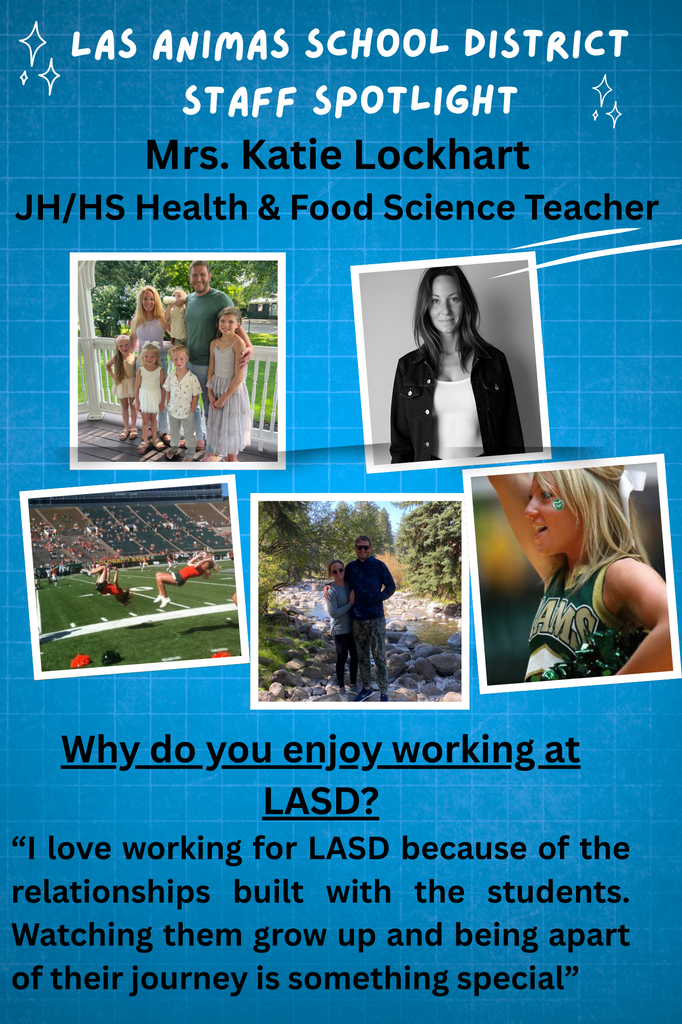 LAS ANIMAS SCHOOL DISTRICT
STAFF SPOTLIGHT

Mrs. Katie Lockhart
JH/HS Health & Food Science Teacher

Why do you enjoy working at LASD?

“I love working for LASD because of the relationships built with the students. Watching them grow up and being apart of their journey is something special”